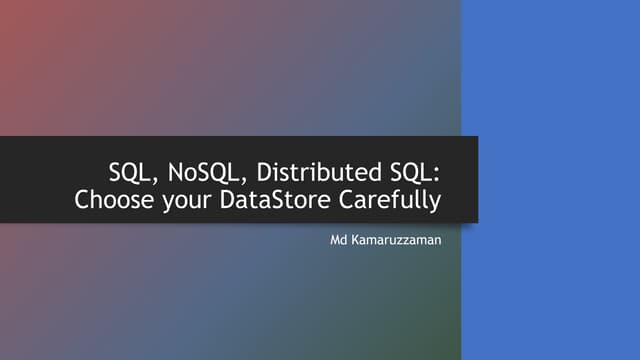 SQL, NoSQL, Distributed SQL: Choose your DataStore Carefully

Md Kamaruzzaman